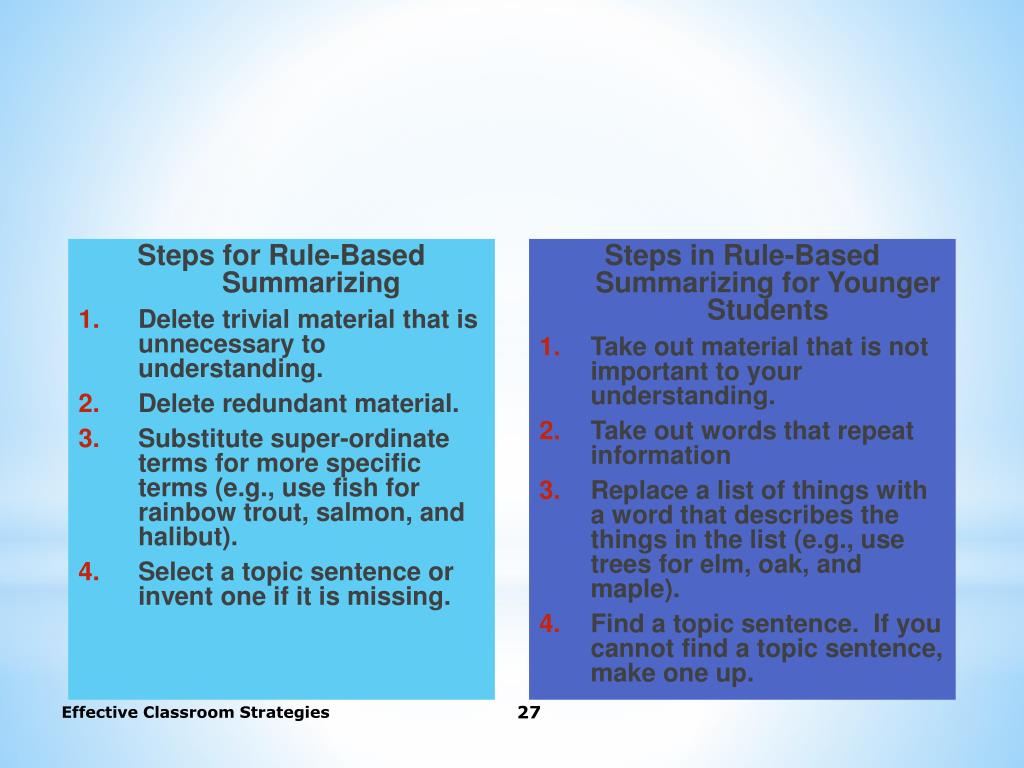 Steps for Rule-Based Summarizing

1. Delete trivial material that is unnecessary to understanding.
2. Delete redundant material.
3. Substitute super-ordinate terms for more specific terms (e.g., use fish for rainbow trout, salmon, and halibut).
4. Select a topic sentence or invent one if it is missing.

Steps in Rule-Based Summarizing for Younger Students

1. Take out material that is not important to your understanding.
2. Take out words that repeat information
3. Replace a list of things with a word that describes the things in the list (e.g., use trees for elm, oak, and maple).
4. Find a topic sentence. If you cannot find a topic sentence, make one up.

Effective Classroom Strategies

27